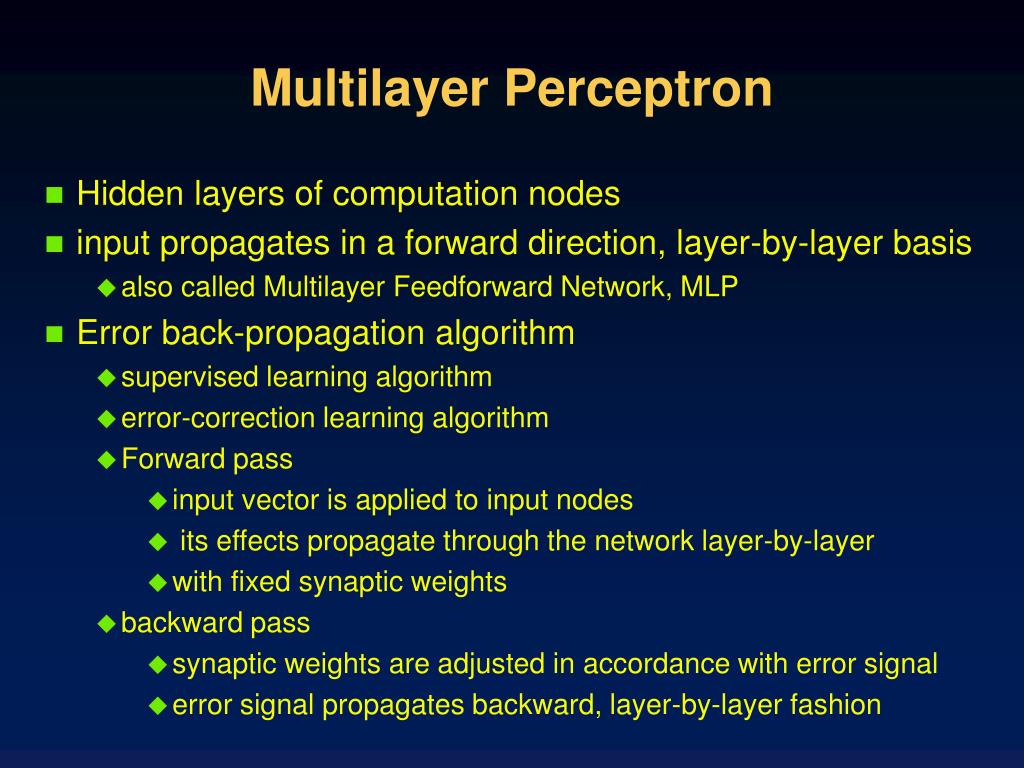 Multilayer Perceptron

Hidden layers of computation nodes

input propagates in a forward direction, layer-by-layer basis

also called Multilayer Feedforward Network, MLP

Error back-propagation algorithm

supervised learning algorithm

error-correction learning algorithm

Forward pass

input vector is applied to input nodes

its effects propagate through the network layer-by-layer

with fixed synaptic weights

backward pass

synaptic weights are adjusted in accordance with error signal

error signal propagates backward, layer-by-layer fashion